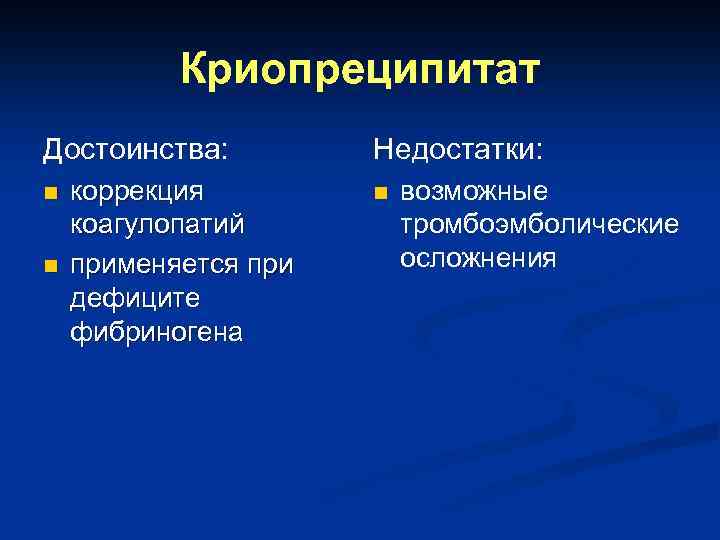 Криопреципитат

Достоинства:
- коррекция коагулопатий
- применяется при дефиците фибриногена

Недостатки:
- возможные тромбоэмболические осложнения